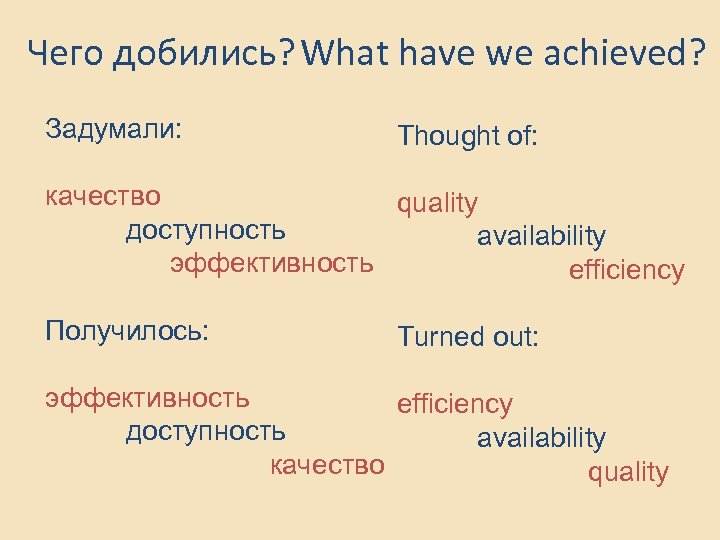 Чего добились? What have we achieved?

Задумали:

качество
доступность
эффективность

Получилось:

эффективность
доступность
качество

Thought of:

quality
availability
efficiency

Turned out:

efficiency
availability
quality